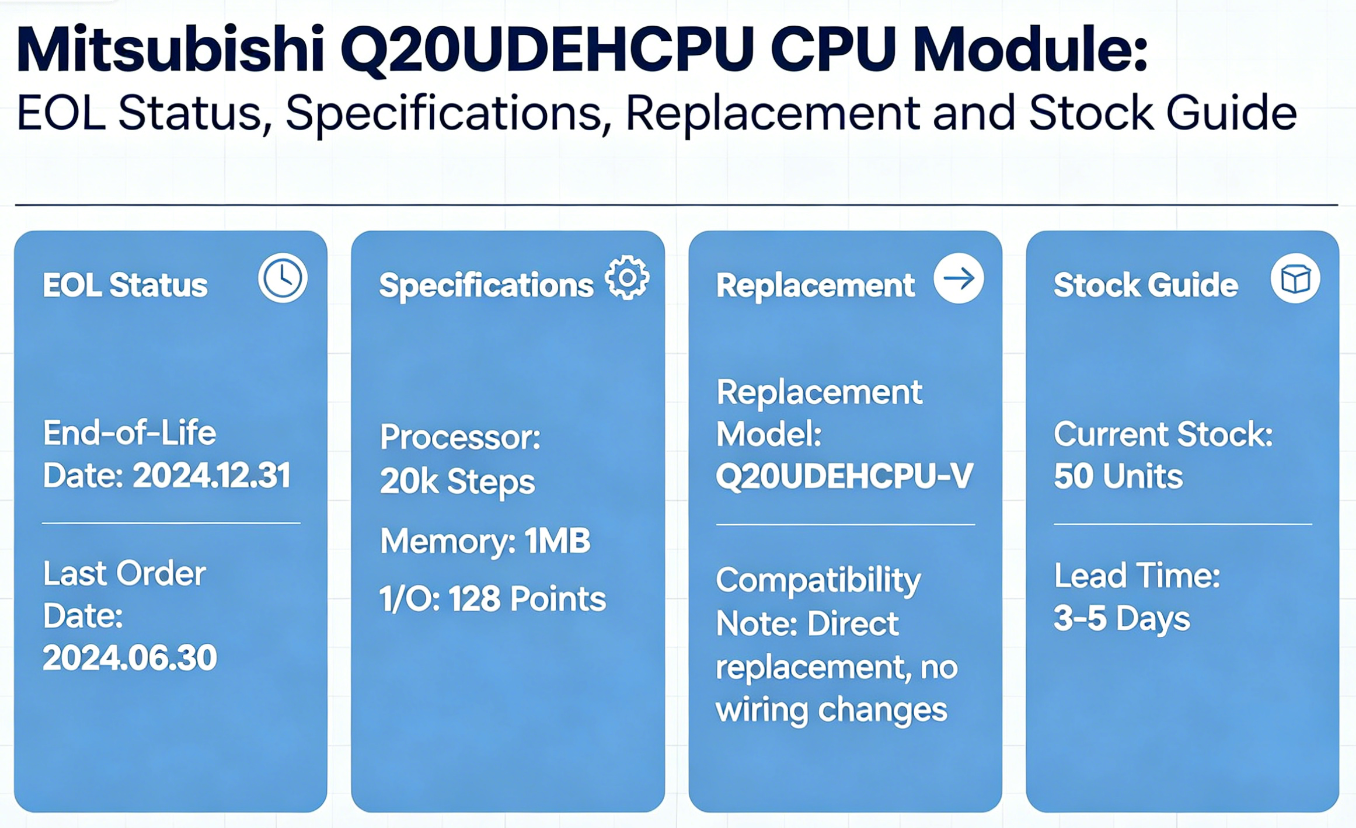 Mitsubishi Q20UDEHCPU CPU Module:
EOL Status, Specifications, Replacement and Stock Guide

EOL Status

End-of-Life Date: 2024.12.31

Last Order Date: 2024.06.30

Specifications

Processor: 20k Steps

Memory: 1MB

1/O: 128 Points

Replacement

Replacement Model: Q20UDEHCPU-V

Compatibility Note: Direct replacement, no wiring changes

Stock Guide

Current Stock: 50 Units

Lead Time: 3-5 Days